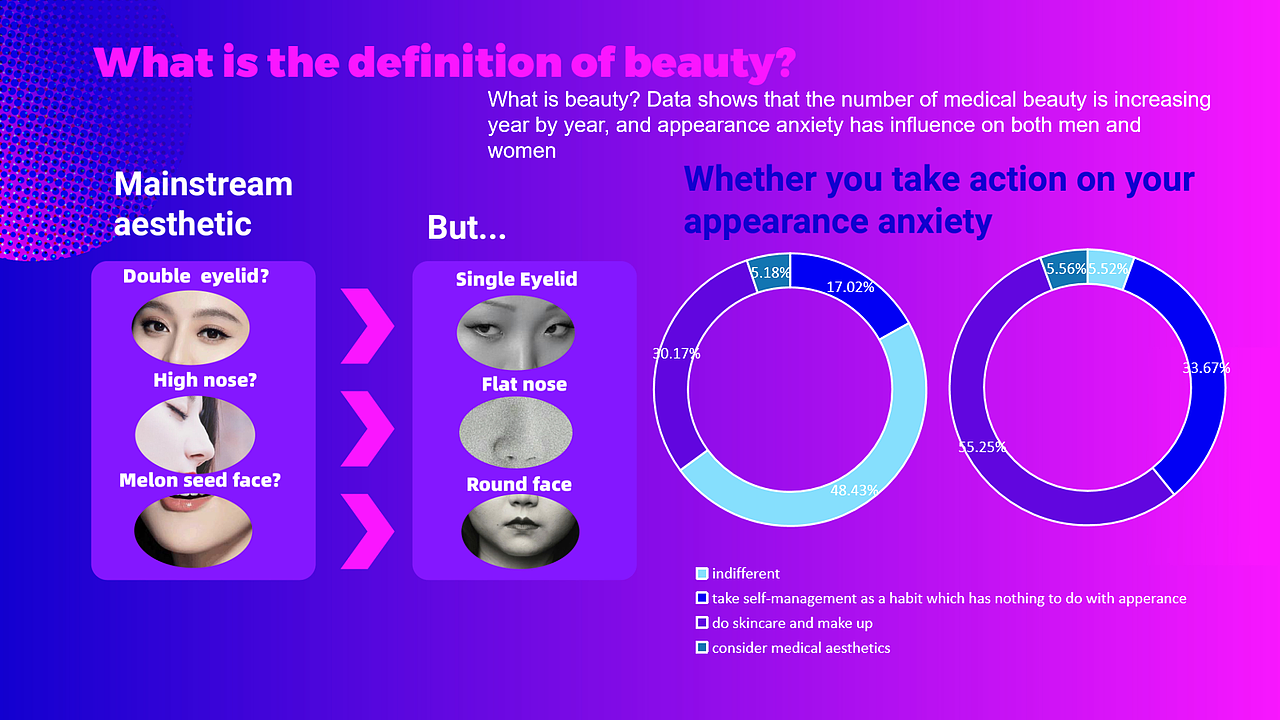 What is the definition of beauty?

What is beauty? Data shows that the number of medical beauty is increasing year by year, and appearance anxiety has influence on both men and women

Mainstream aesthetic

Double eyelid?

High nose?

Melon seed face?

But...

Single Eyelid

Flat nose

Round face

Whether you take action on your appearance anxiety

5.18%
17.02%
30.17%
48.43%

5.56%
5.52%
33.67%
55.25%

indifferent
take self-management as a habit which has nothing to do with apperance
do skincare and make up
consider medical aesthetics